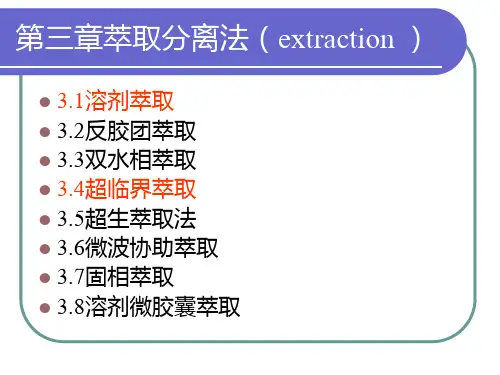 第三章萃取分离法（extraction ）

- 3.1溶剂萃取
- 3.2反胶团萃取
- 3.3双水相萃取
- 3.4超临界萃取
- 3.5超生萃取法
- 3.6微波协助萃取
- 3.7固相萃取
- 3.8溶剂微胶囊萃取